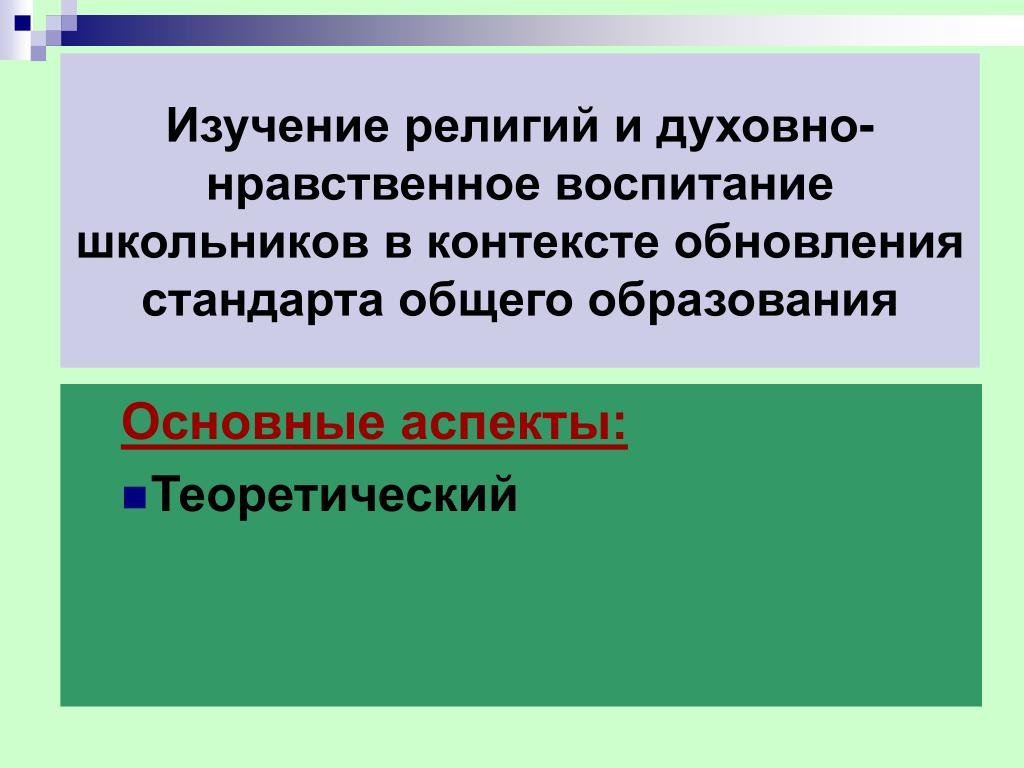 Изучение религий и духовно-нравственное воспитание школьников в контексте обновления стандарта общего образования

Основные аспекты:

Теоретический